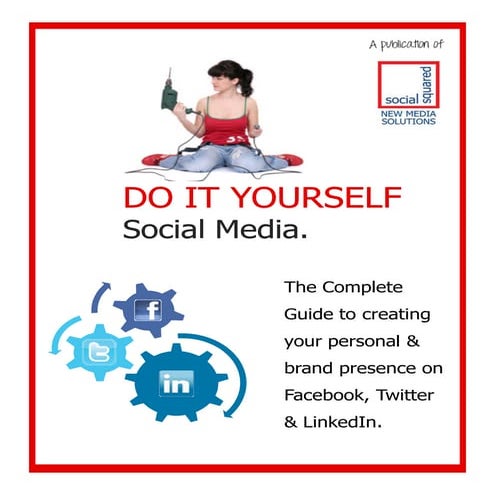 A publication of

social squared
NEW MEDIA SOLUTIONS

DO IT YOURSELF
Social Media.

f

t

in

The Complete Guide to creating your personal & brand presence on Facebook, Twitter & LinkedIn.